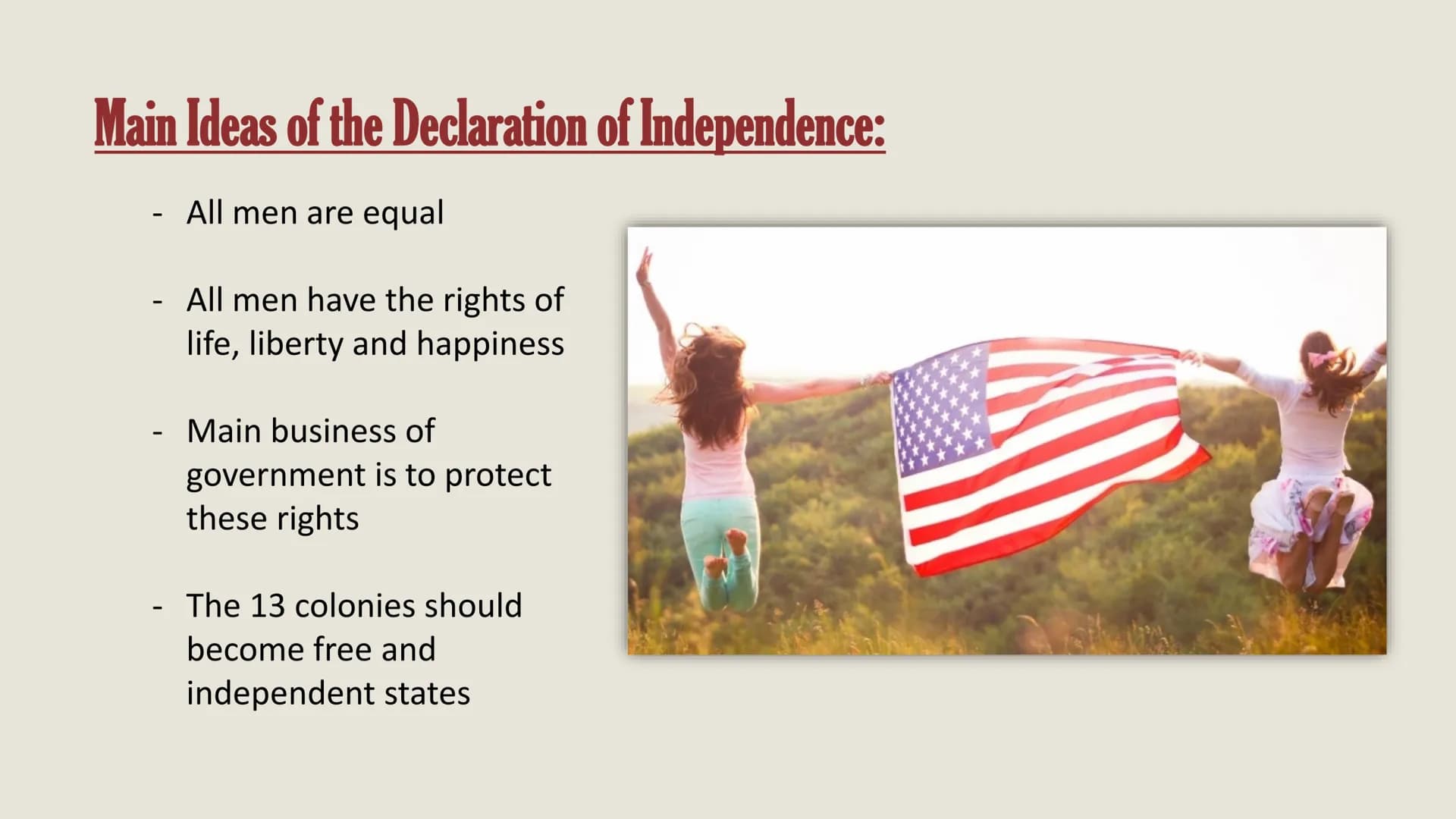 Main Ideas of the Declaration of Independence:

- All men are equal

- All men have the rights of life, liberty and happiness

- Main business of government is to protect these rights

- The 13 colonies should become free and independent states